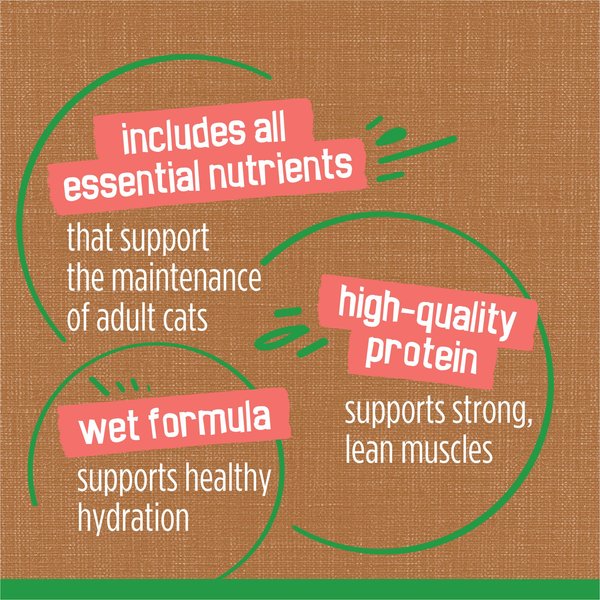 includes all essential nutrients

that support the maintenance of adult cats

high-quality protein

supports strong, lean muscles

wet formula

supports healthy hydration